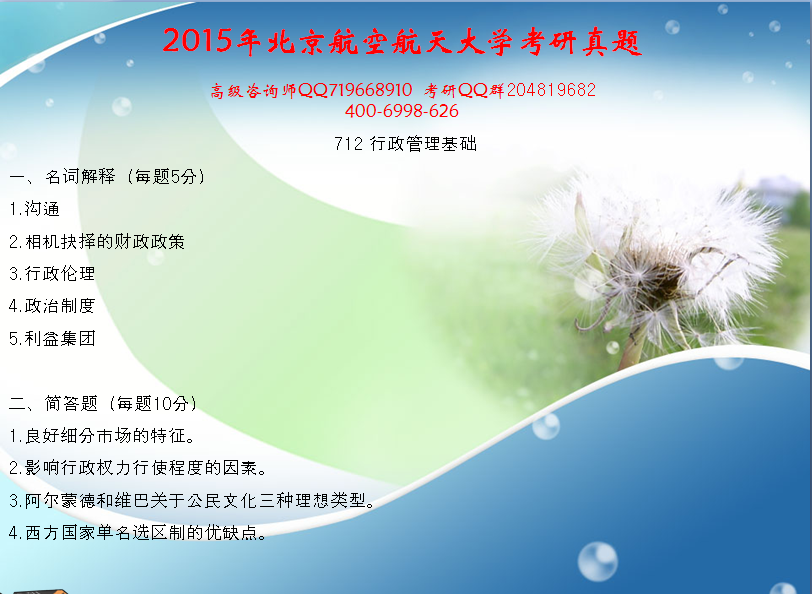 2015年北京航空航天大学考研真题

高级咨询师QQ719668910 考研QQ群204819682
400-6998-626

712 行政管理基础

一、名词解释（每题5分）

1.沟通

2.相机抉择的财政政策

3.行政伦理

4.政治制度

5.利益集团

二、简答题（每题10分）

1.良好细分市场的特征。

2.影响行政权力行使程度的因素。

3.阿尔蒙德和维巴关于公民文化三种理想类型。

4.西方国家单名选区制的优缺点。